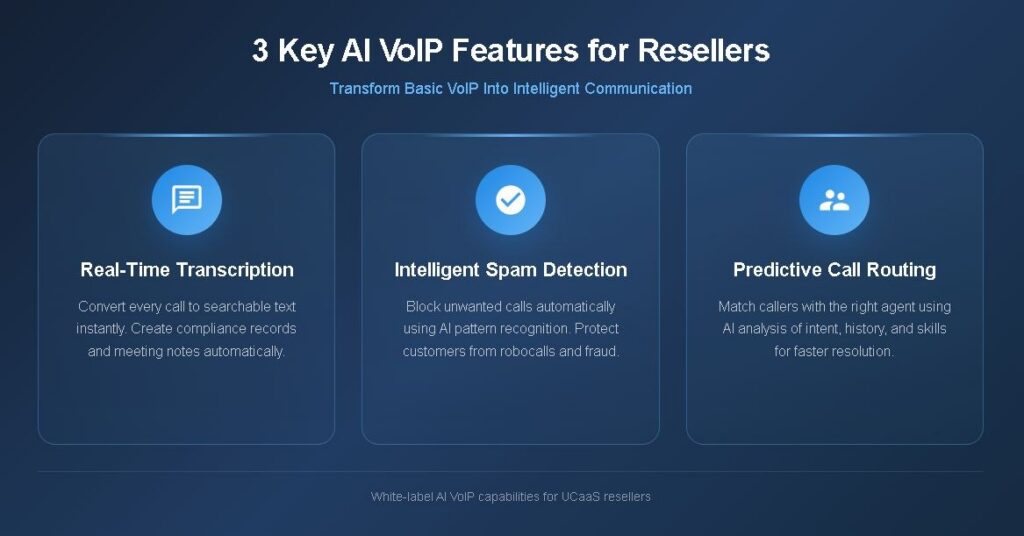 3 Key AI VoIP Features for Resellers

Transform Basic VoIP Into Intelligent Communication

Real-Time Transcription

Convert every call to searchable text instantly. Create compliance records and meeting notes automatically.

Intelligent Spam Detection

Block unwanted calls automatically using AI pattern recognition. Protect customers from robocalls and fraud.

Predictive Call Routing

Match callers with the right agent using AI analysis of intent, history, and skills for faster resolution.

White-label AI VoIP capabilities for UCaaS resellers